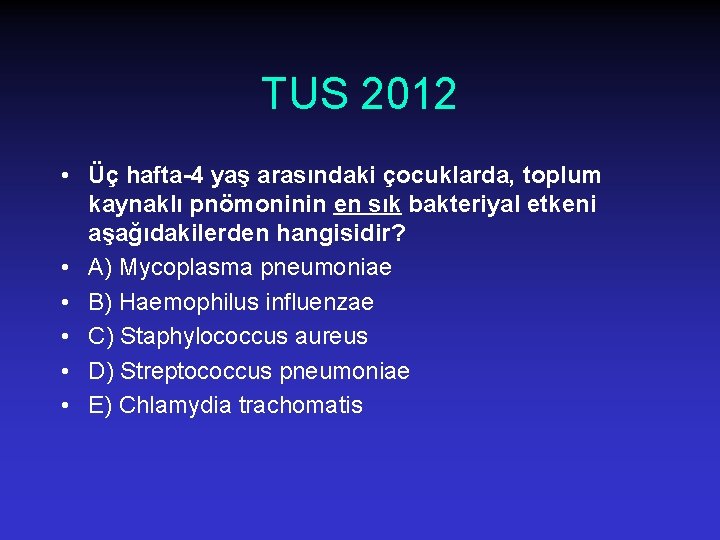 TUS 2012

• Üç hafta-4 yaş arasındaki çocuklarda, toplum kaynaklı pnömoninin en sık bakteriyal etkeni aşağıdakilerden hangisidir?
• A) Mycoplasma pneumoniae
• B) Haemophilus influenzae
• C) Staphylococcus aureus
• D) Streptococcus pneumoniae
• E) Chlamydia trachomatis